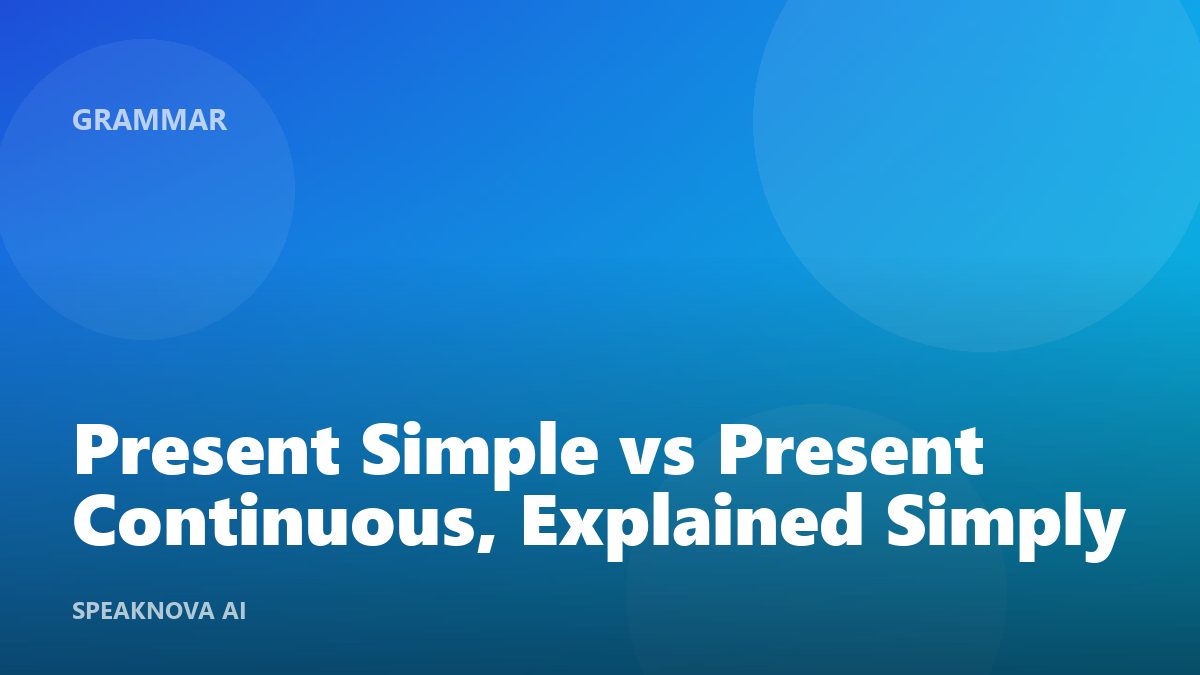 GRAMMAR

Present Simple vs Present Continuous, Explained Simply

SPEAKNOVA AI